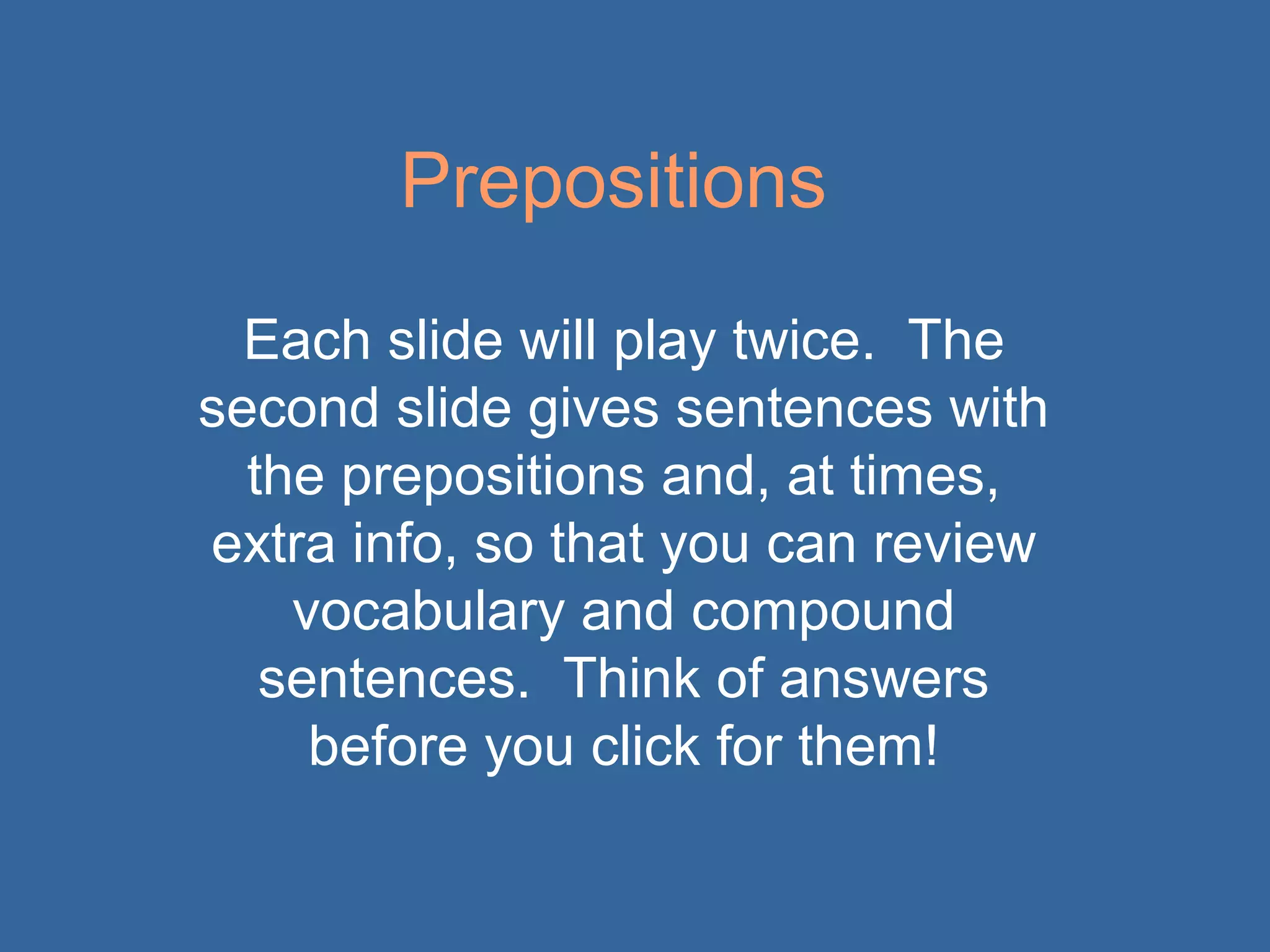 Prepositions

Each slide will play twice. The second slide gives sentences with the prepositions and, at times, extra info, so that you can review vocabulary and compound sentences. Think of answers before you click for them!